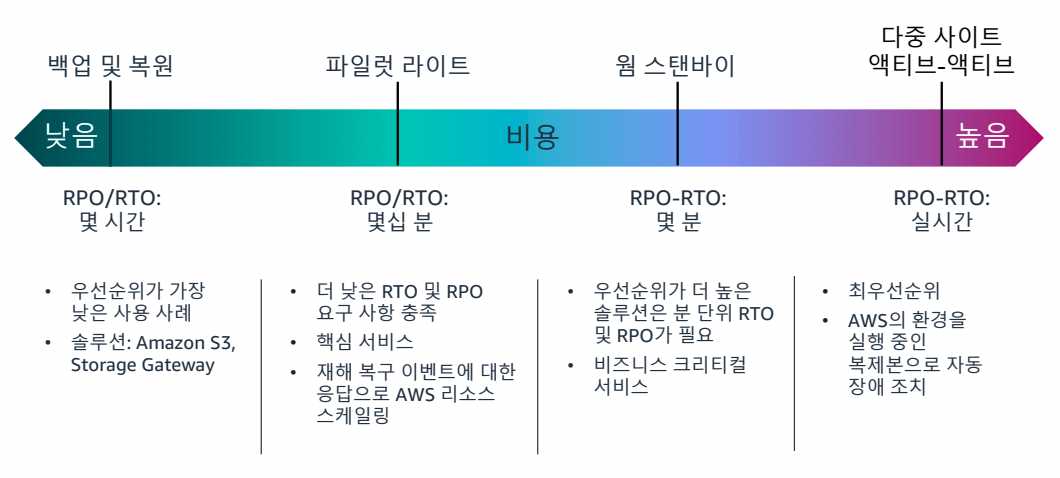 백업 및 복원

파일럿 라이트

웜 스탠바이

다중 사이트 액티브-액티브

낮음

비용

높음

RPO/RTO: 몇 시간

RPO/RTO: 몇십 분

RPO-RTO: 몇 분

RPO-RTO: 실시간

• 우선순위가 가장 낮은 사용 사례
• 솔루션: Amazon S3, Storage Gateway

• 더 낮은 RTO 및 RPO 요구 사항 충족
• 핵심 서비스
• 재해 복구 이벤트에 대한 응답으로 AWS 리소스 스케일링

• 우선순위가 더 높은 솔루션은 분 단위 RTO 및 RPO가 필요
• 비즈니스 크리티컬 서비스

• 최우선순위
• AWS의 환경을 실행 중인 복제본으로 자동 장애 조치